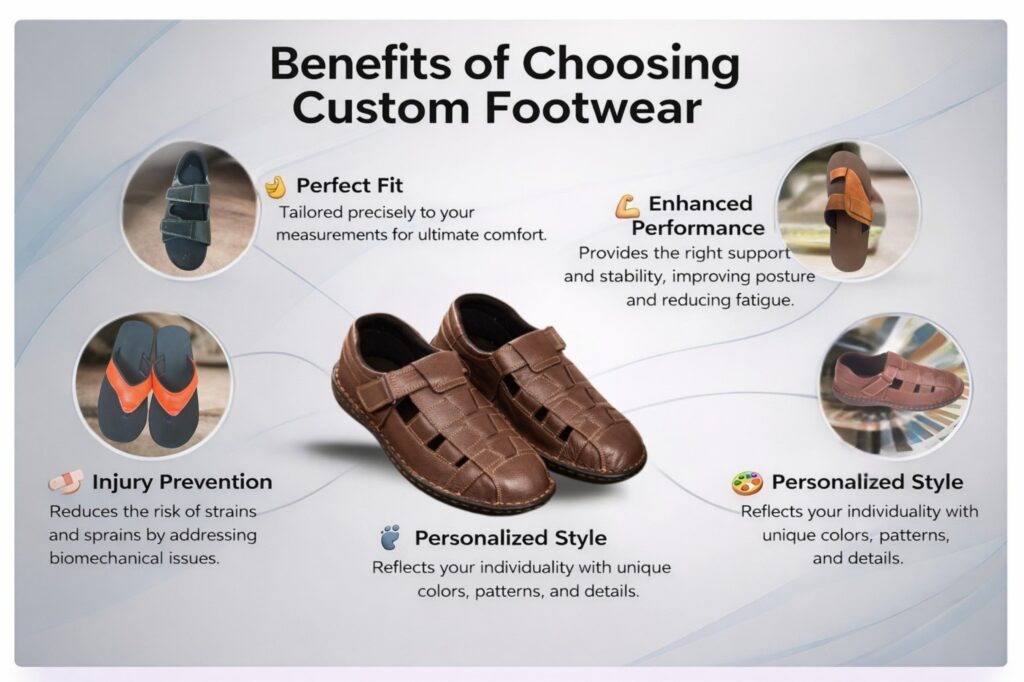 Benefits of Choosing Custom Footwear

Perfect Fit
Tailored precisely to your measurements for ultimate comfort.

Enhanced Performance
Provides the right support and stability, improving posture and reducing fatigue.

Injury Prevention
Reduces the risk of strains and sprains by addressing biomechanical issues.

Personalized Style
Reflects your individuality with unique colors, patterns, and details.

Personalized Style
Reflects your individuality with unique colors, patterns, and details.